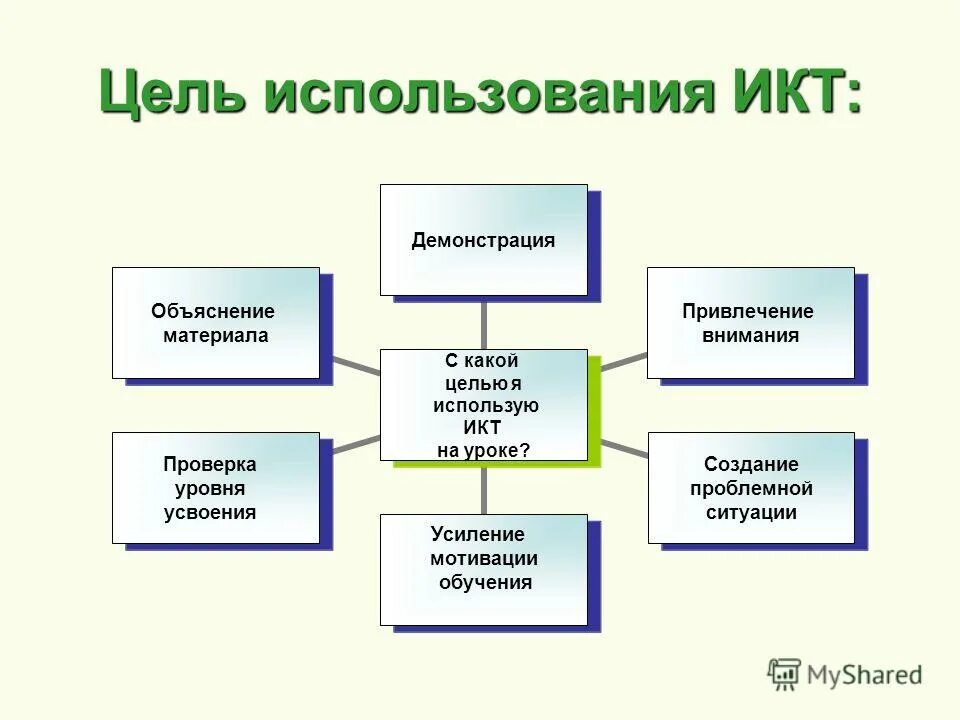 Цель использования ИКТ:

Демонстрация

Объяснение материала

Привлечение внимания

С какой целью я использую ИКТ на уроке?

Проверка уровня усвоения

Создание проблемной ситуации

Усиление мотивации обучения

MyShared